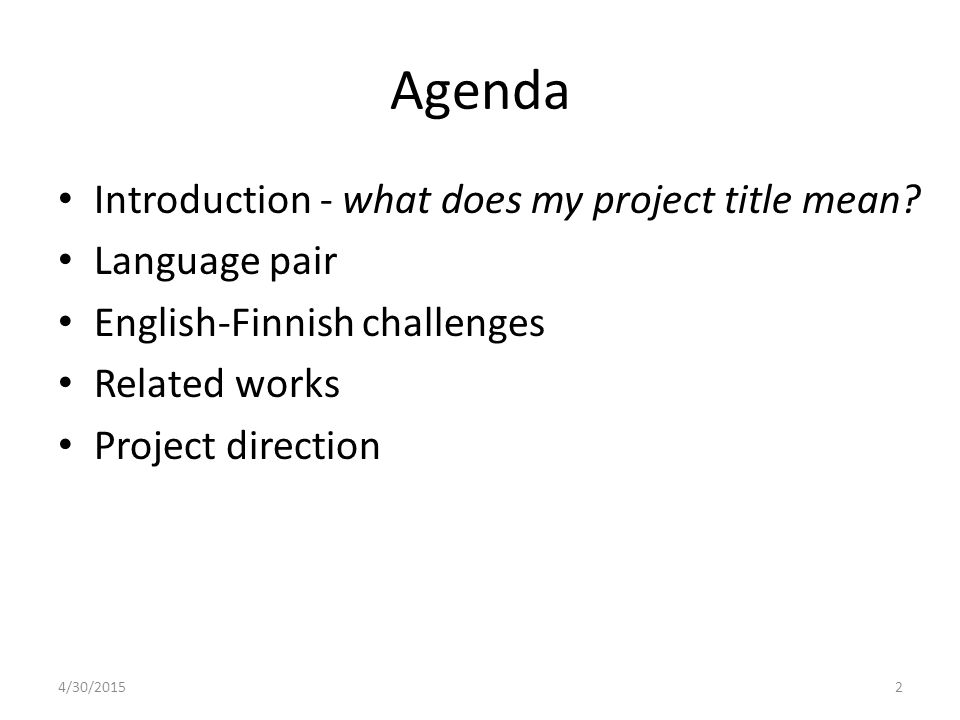 Agenda

• Introduction - what does my project title mean?
• Language pair
• English-Finnish challenges
• Related works
• Project direction

4/30/2015

2